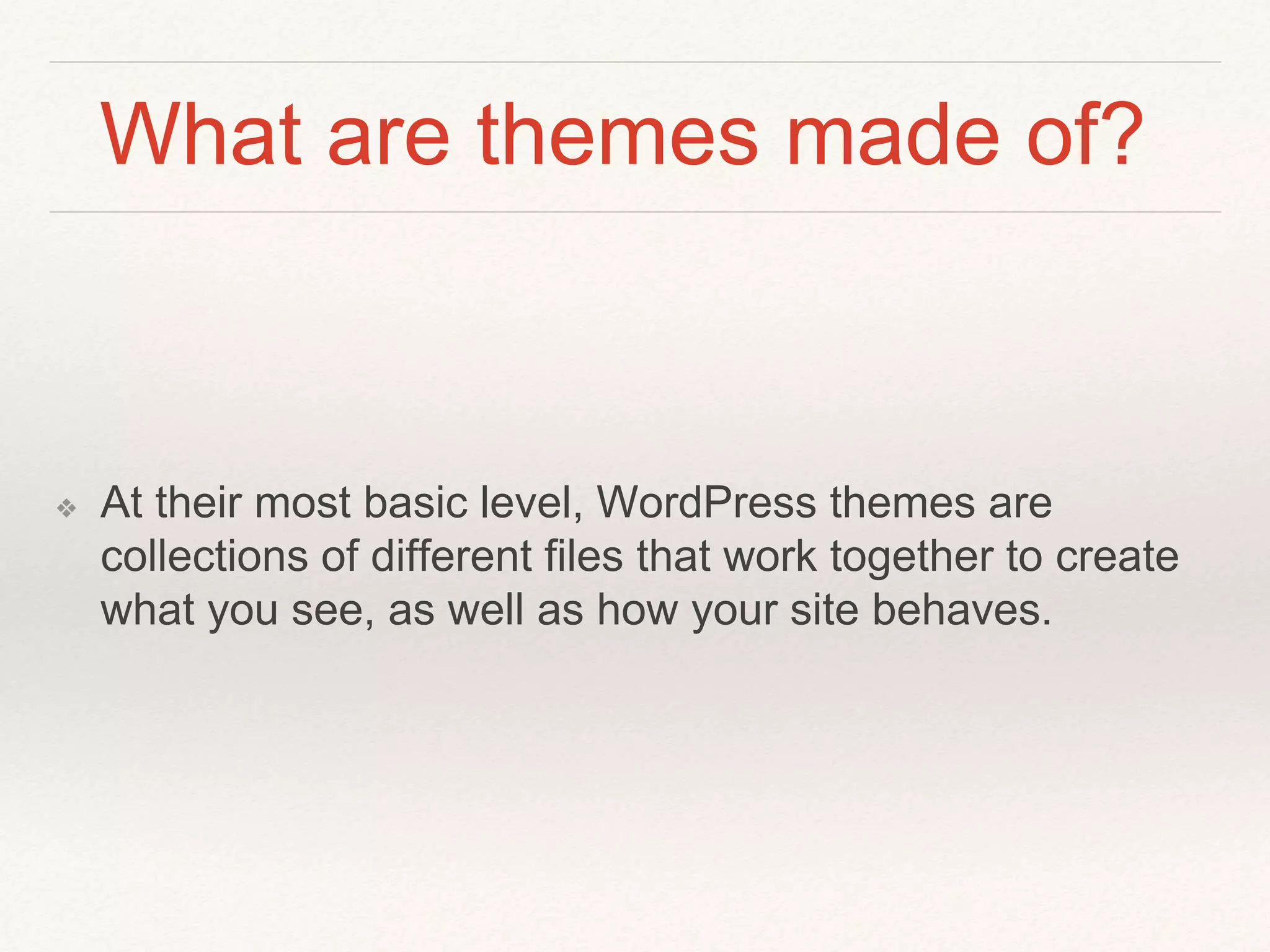 What are themes made of?

❖ At their most basic level, WordPress themes are collections of different files that work together to create what you see, as well as how your site behaves.